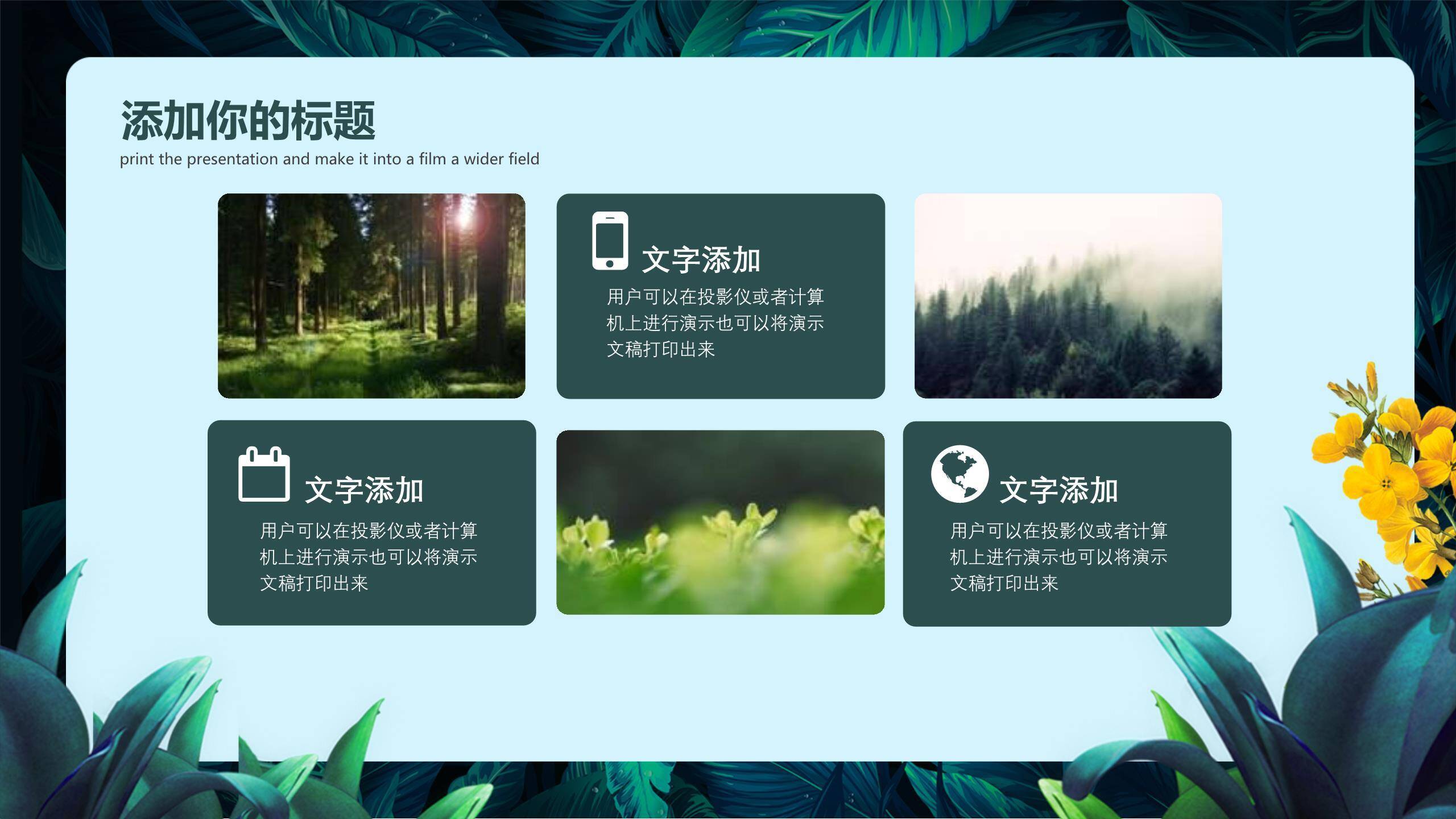 添加你的标题

print the presentation and make it into a film a wider field

文字添加

用户可以在投影仪或者计算机上进行演示也可以将演示文稿打印出来

文字添加

用户可以在投影仪或者计算机上进行演示也可以将演示文稿打印出来

文字添加

用户可以在投影仪或者计算机上进行演示也可以将演示文稿打印出来